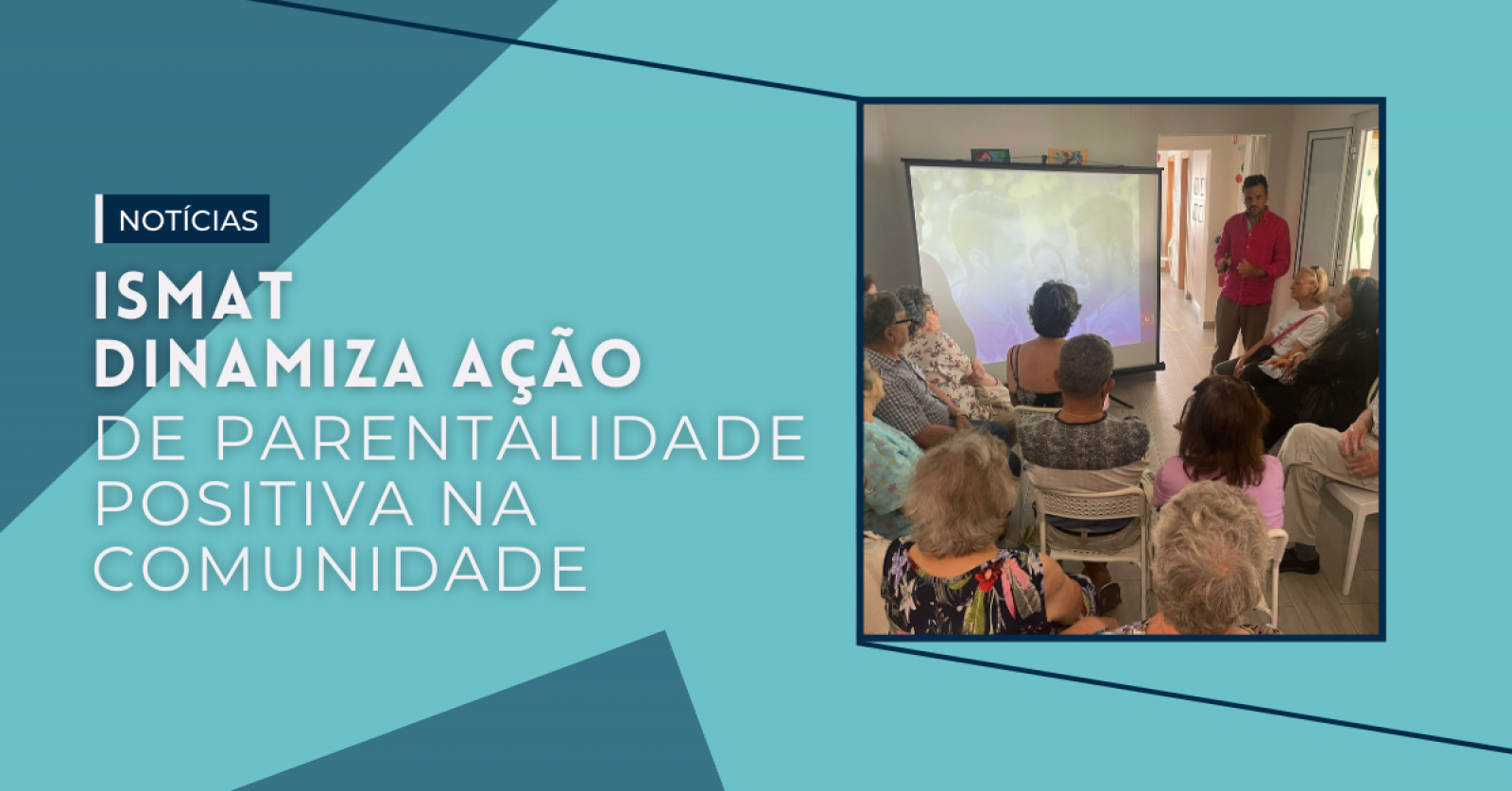 NOTÍCIAS

ISMAT
DINAMIZA AÇÃO
DE PARENTALIDADE POSITIVA NA COMUNIDADE